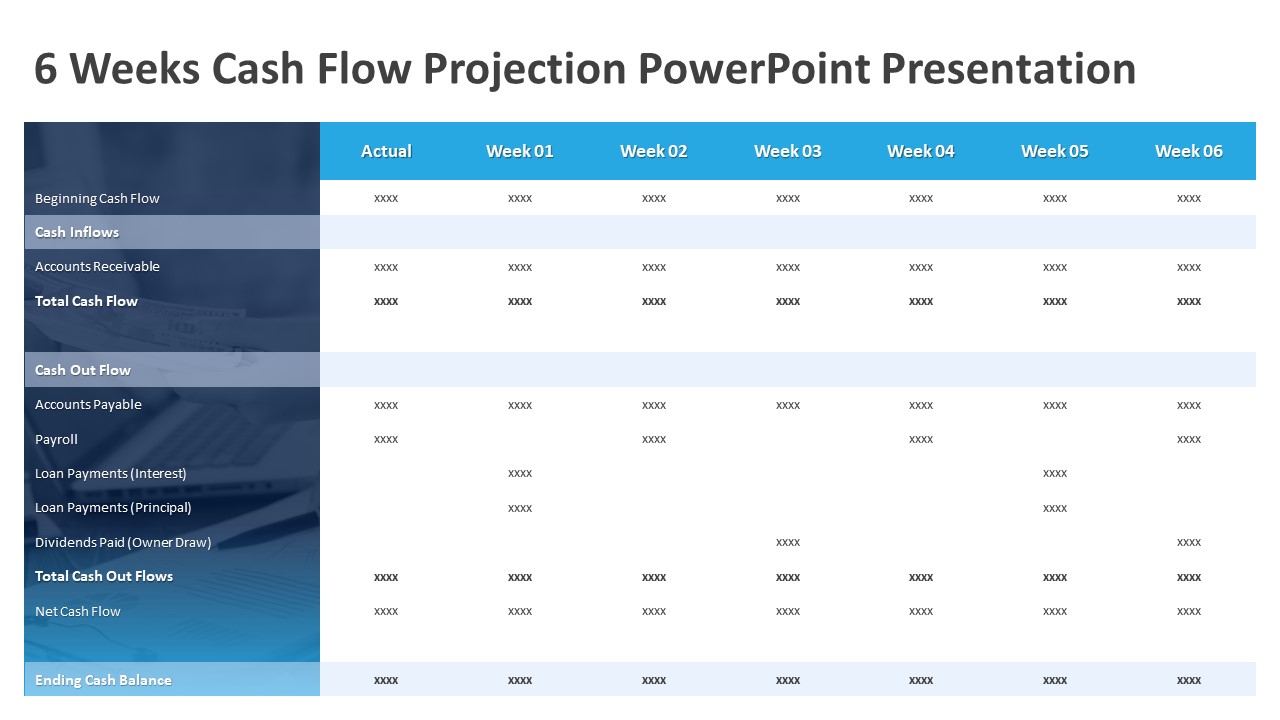 6 Weeks Cash Flow Projection PowerPoint Presentation

| | Actual | Week 01 | Week 02 | Week 03 | Week 04 | Week 05 | Week 06 |
|---|---|---|---|---|---|---|---|
| Beginning Cash Flow | xxxx | xxxx | xxxx | xxxx | xxxx | xxxx | xxxx |
| Cash Inflows | | | | | | | |
| Accounts Receivable | xxxx | xxxx | xxxx | xxxx | xxxx | xxxx | xxxx |
| Total Cash Flow | xxxx | xxxx | xxxx | xxxx | xxxx | xxxx | xxxx |
| | | | | | | | |
| Cash Out Flow | | | | | | | |
| Accounts Payable | xxxx | xxxx | xxxx | xxxx | xxxx | xxxx | xxxx |
| Payroll | xxxx | | xxxx | | xxxx | | xxxx |
| Loan Payments (Interest) | | xxxx | | | | xxxx | |
| Loan Payments (Principal) | | xxxx | | | | xxxx | |
| Dividends Paid (Owner Draw) | | | | xxxx | | | xxxx |
| Total Cash Out Flows | xxxx | xxxx | xxxx | xxxx | xxxx | xxxx | xxxx |
| Net Cash Flow | xxxx | xxxx | xxxx | xxxx | xxxx | xxxx | xxxx |
| | | | | | | | |
| Ending Cash Balance | xxxx | xxxx | xxxx | xxxx | xxxx | xxxx | xxxx |